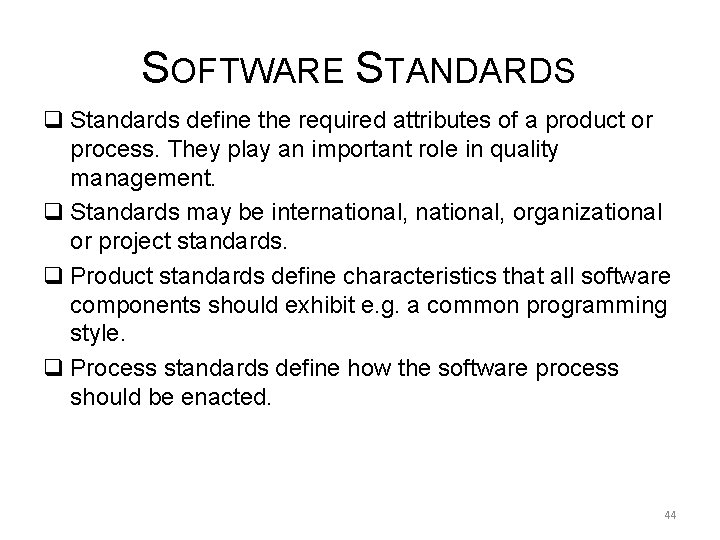 SOFTWARE STANDARDS

❑ Standards define the required attributes of a product or process. They play an important role in quality management.

❑ Standards may be international, national, organizational or project standards.

❑ Product standards define characteristics that all software components should exhibit e.g. a common programming style.

❑ Process standards define how the software process should be enacted.

44